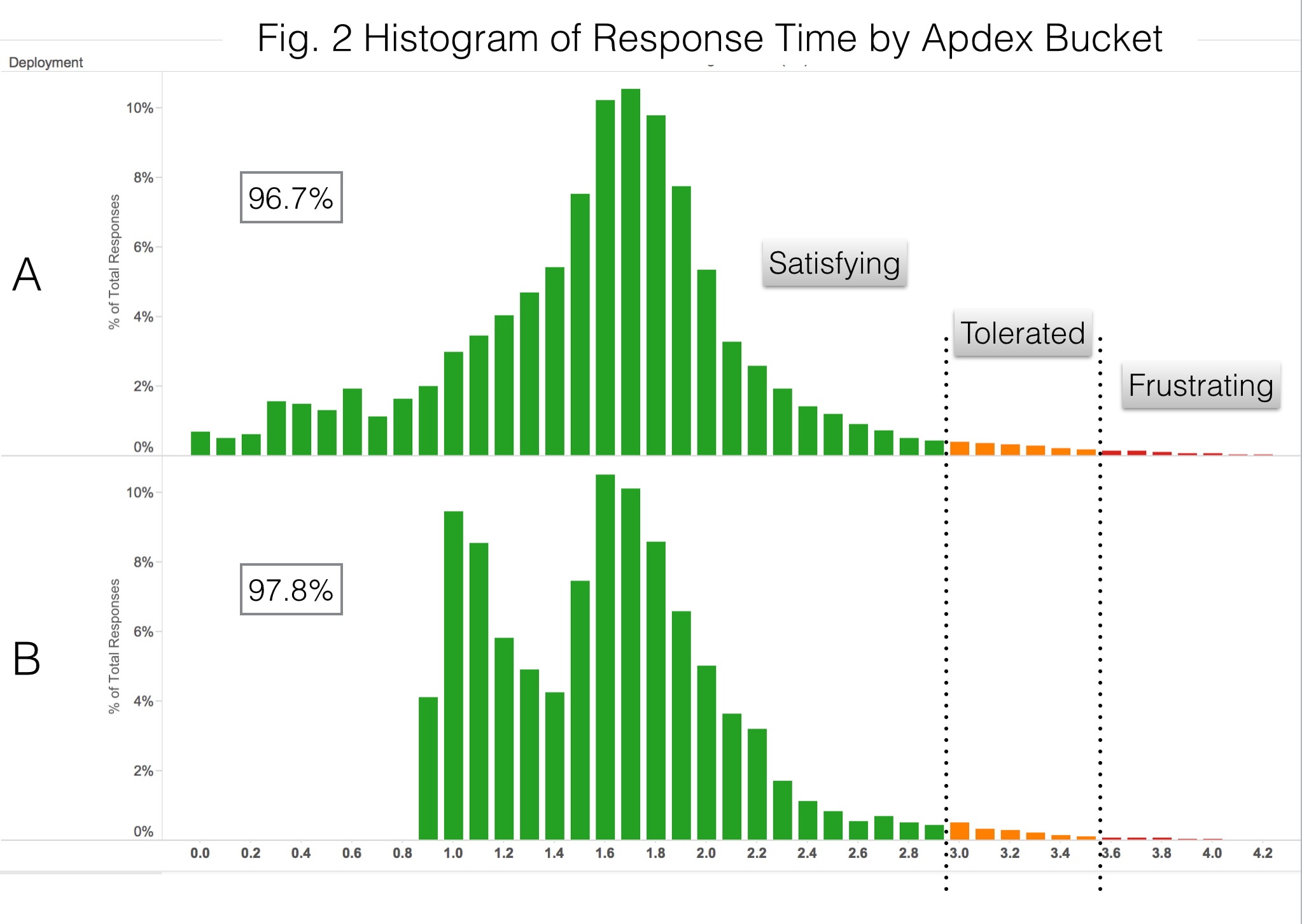 Fig. 2 Histogram of Response Time by Apdex Bucket

Deployment

A

% of Total Responses

10%
8%
6%
4%
2%
0%

96.7%

Satisfying

Tolerated

Frustrating

B

% of Total Responses

10%
8%
6%
4%
2%
0%

97.8%

0.0 0.2 0.4 0.6 0.8 1.0 1.2 1.4 1.6 1.8 2.0 2.2 2.4 2.6 2.8 3.0 3.2 3.4 3.6 3.8 4.0 4.2